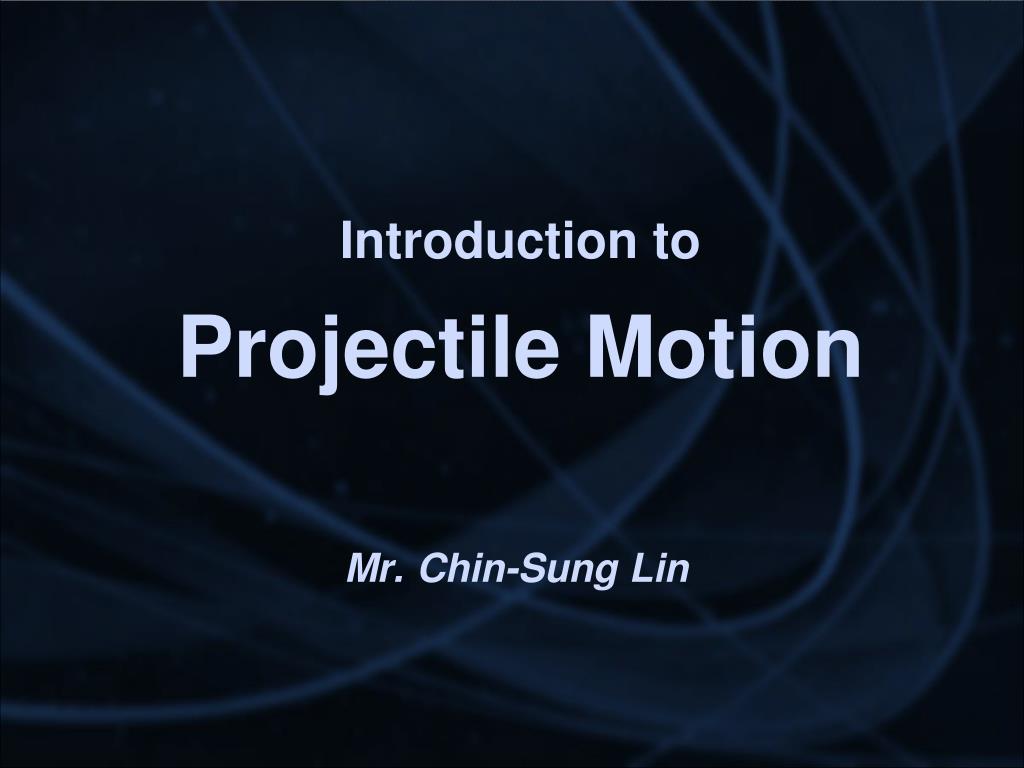 Introduction to

Projectile Motion

Mr. Chin-Sung Lin